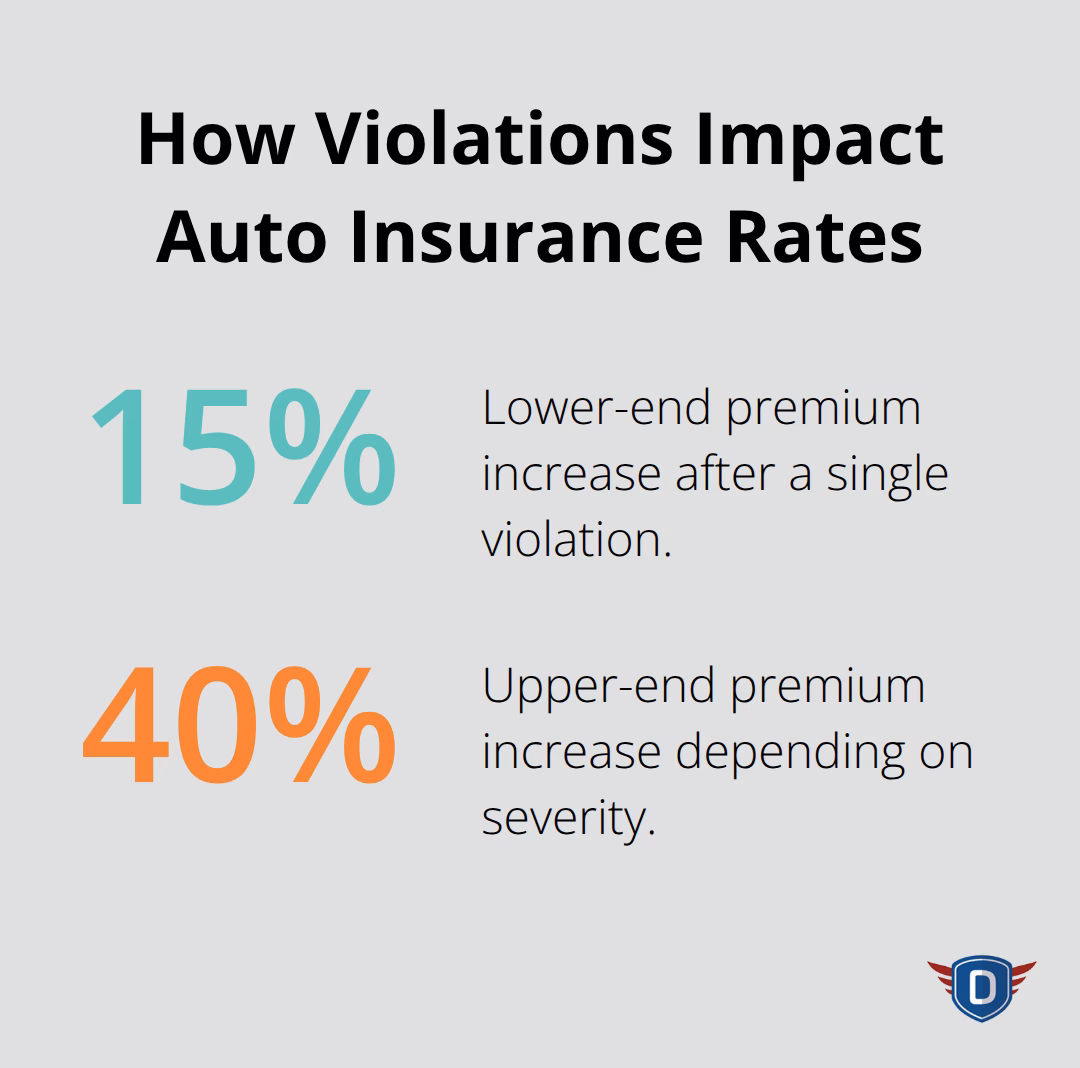 How Violations Impact Auto Insurance Rates

15%

Lower-end premium increase after a single violation.

40%

Upper-end premium increase depending on severity.

D